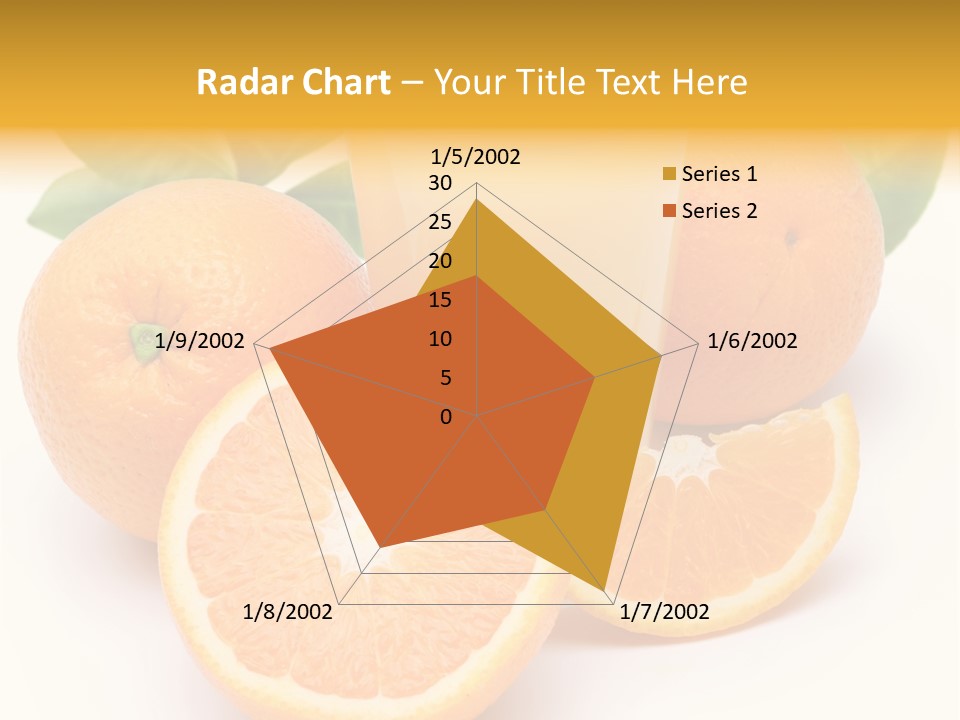 Radar Chart – Your Title Text Here

1/5/2002
30
25
20
15
10
5
0
1/6/2002
1/7/2002
1/8/2002
1/9/2002

Series 1
Series 2